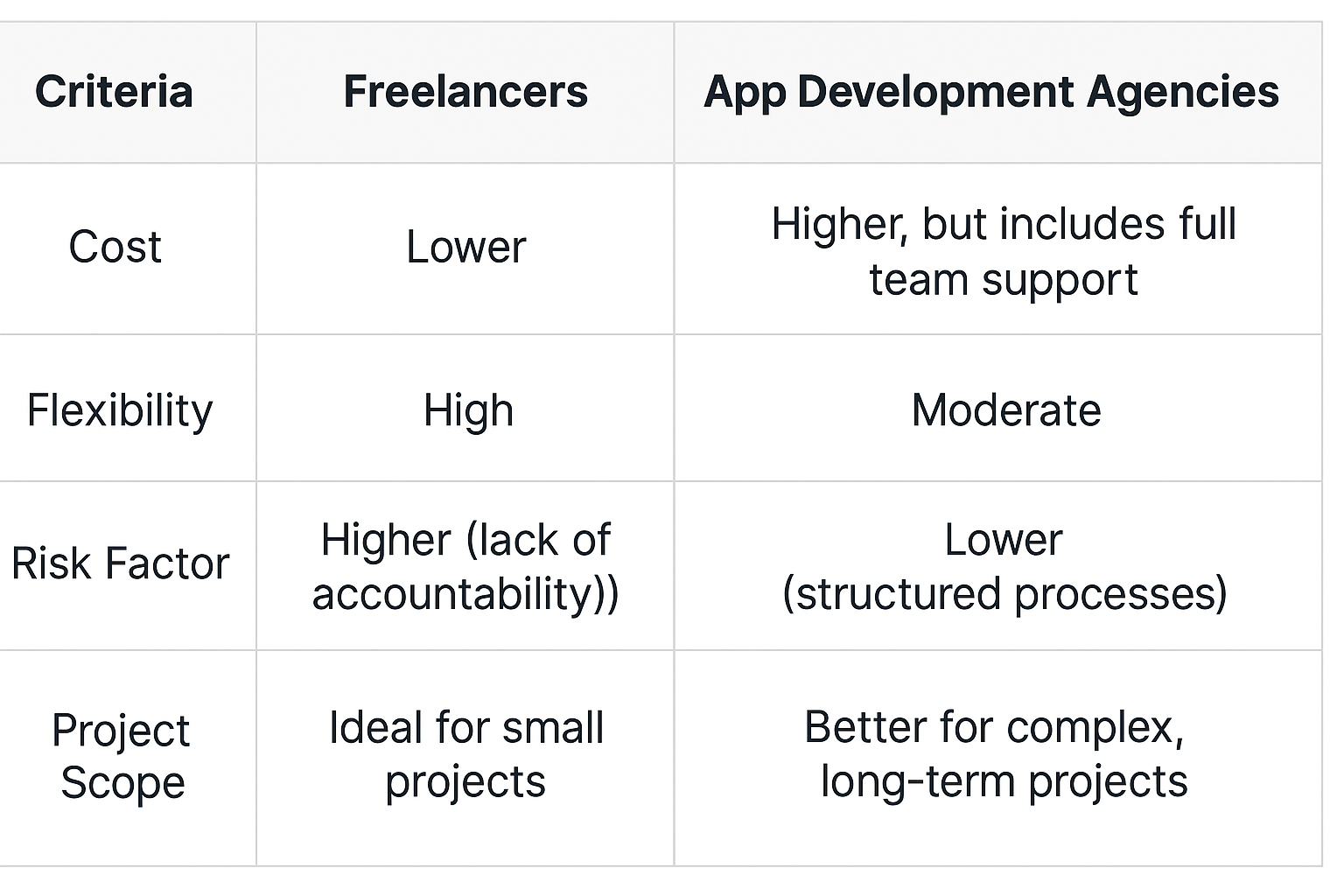 | Criteria | Freelancers | App Development Agencies |
|---|---|---|
| Cost | Lower | Higher, but includes full team support |
| Flexibility | High | Moderate |
| Risk Factor | Higher (lack of accountability)) | Lower (structured processes) |
| Project Scope | Ideal for small projects | Better for complex, long-term projects |